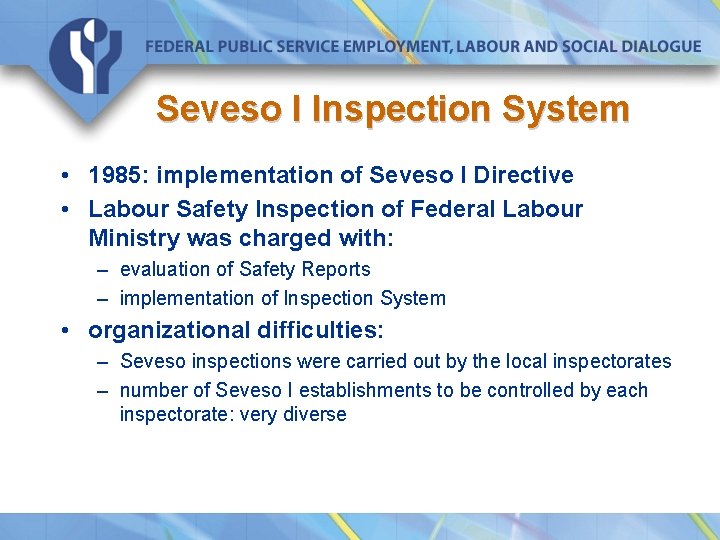 FEDERAL PUBLIC SERVICE EMPLOYMENT, LABOUR AND SOCIAL DIALOGUE

Seveso I Inspection System

• 1985: implementation of Seveso I Directive
• Labour Safety Inspection of Federal Labour Ministry was charged with:
– evaluation of Safety Reports
– implementation of Inspection System
• organizational difficulties:
– Seveso inspections were carried out by the local inspectorates
– number of Seveso I establishments to be controlled by each inspectorate: very diverse